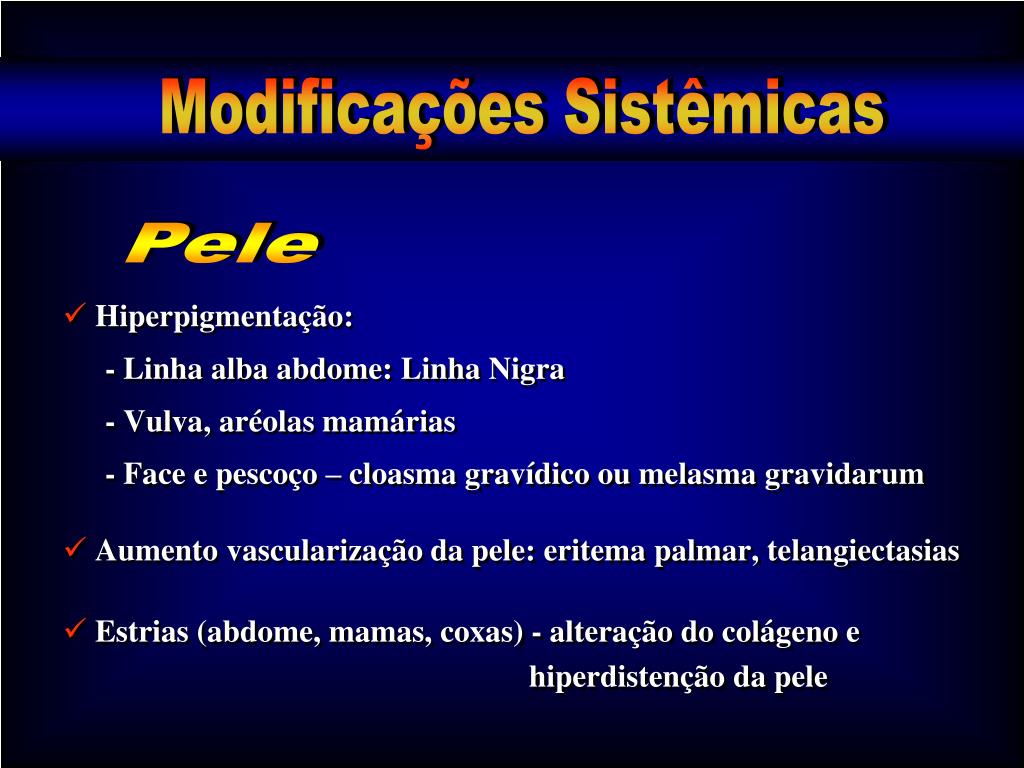 Modificações Sistêmicas

Pele

✓ Hiperpigmentação:

- Linha alba abdome: Linha Nigra

- Vulva, aréolas mamárias

- Face e pescoço – cloasma gravídico ou melasma gravidarum

✓ Aumento vascularização da pele: eritema palmar, telangiectasias

✓ Estrias (abdome, mamas, coxas) - alteração do colágeno e hiperdistenção da pele